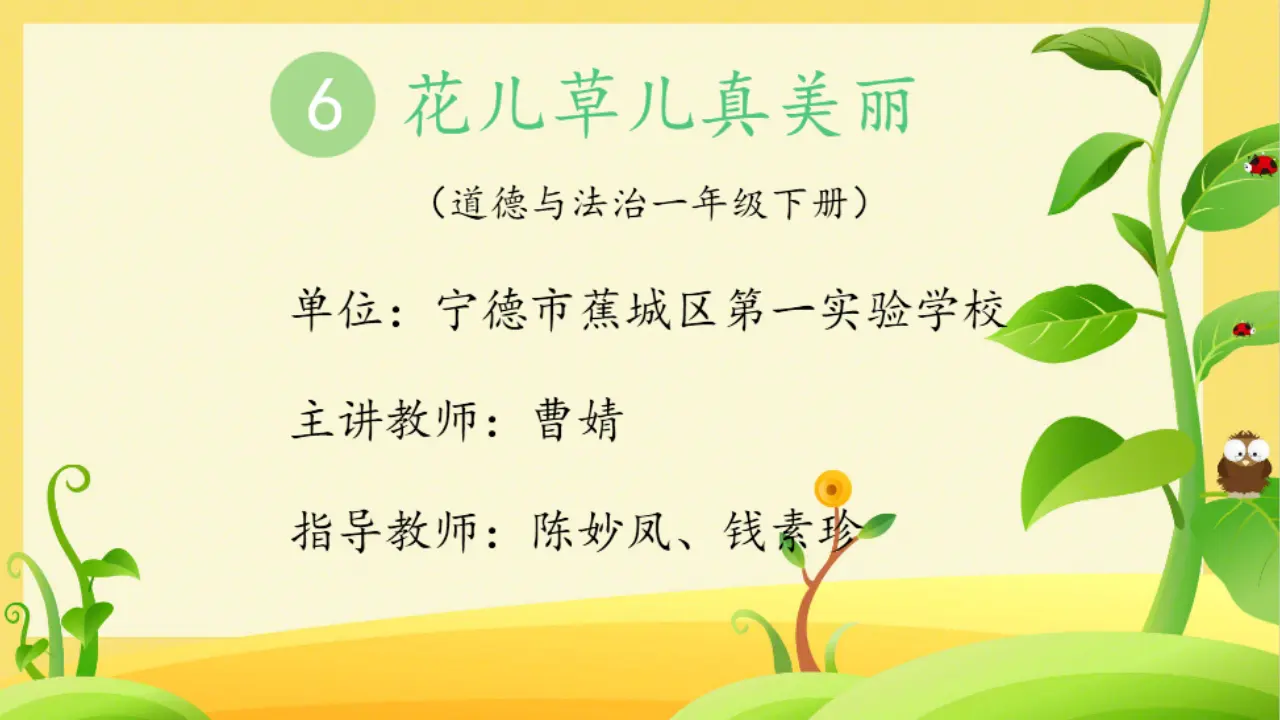 6 花儿草儿真美丽

（道德与法治一年级下册）

单位：宁德市蕉城区第一实验学校

主讲教师：曹婧

指导教师：陈妙凤、钱素珍